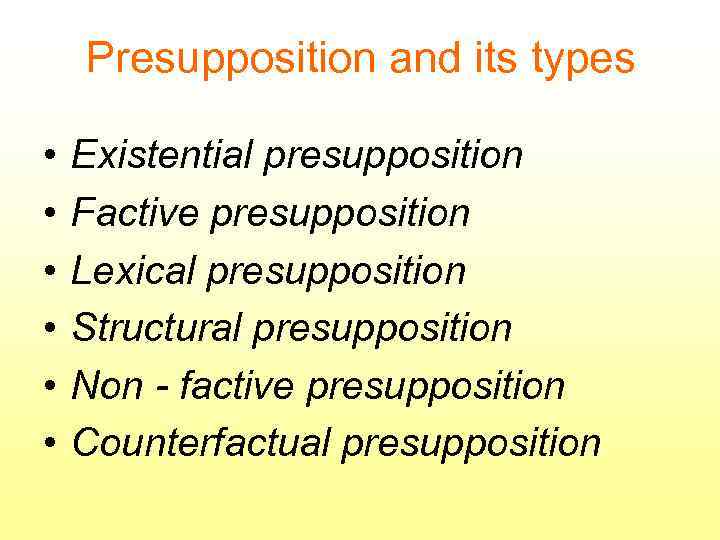 Presupposition and its types

• Existential presupposition
• Factive presupposition
• Lexical presupposition
• Structural presupposition
• Non - factive presupposition
• Counterfactual presupposition